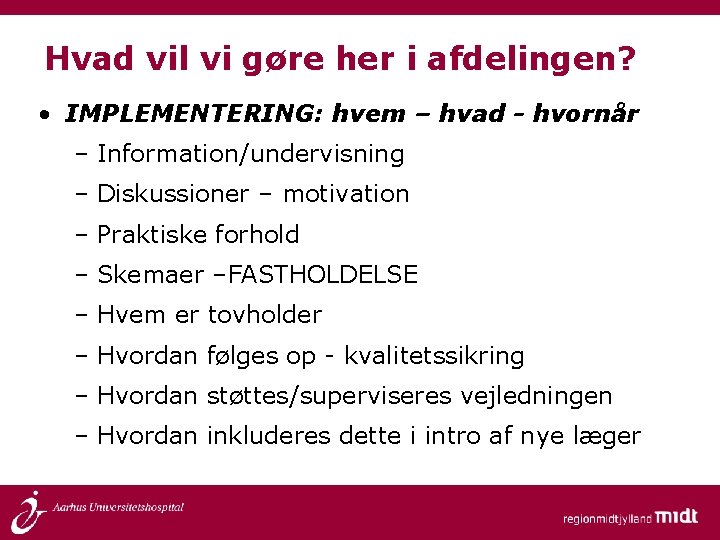 Hvad vil vi gøre her i afdelingen?

• IMPLEMENTERING: hvem – hvad - hvornår
– Information/undervisning
– Diskussioner – motivation
– Praktiske forhold
– Skemaer –FASTHOLDELSE
– Hvem er tovholder
– Hvordan følges op - kvalitetssikring
– Hvordan støttes/superviseres vejledningen
– Hvordan inkluderes dette i intro af nye læger

Aarhus Universitetshospital

regionmidtjylland midt